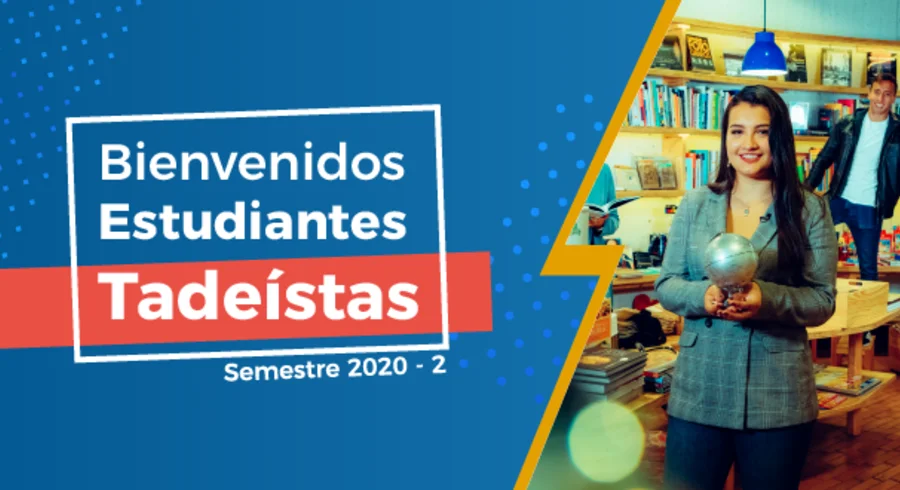 Bienvenidos
Estudiantes
Tadeístas

Semestre 2020 - 2